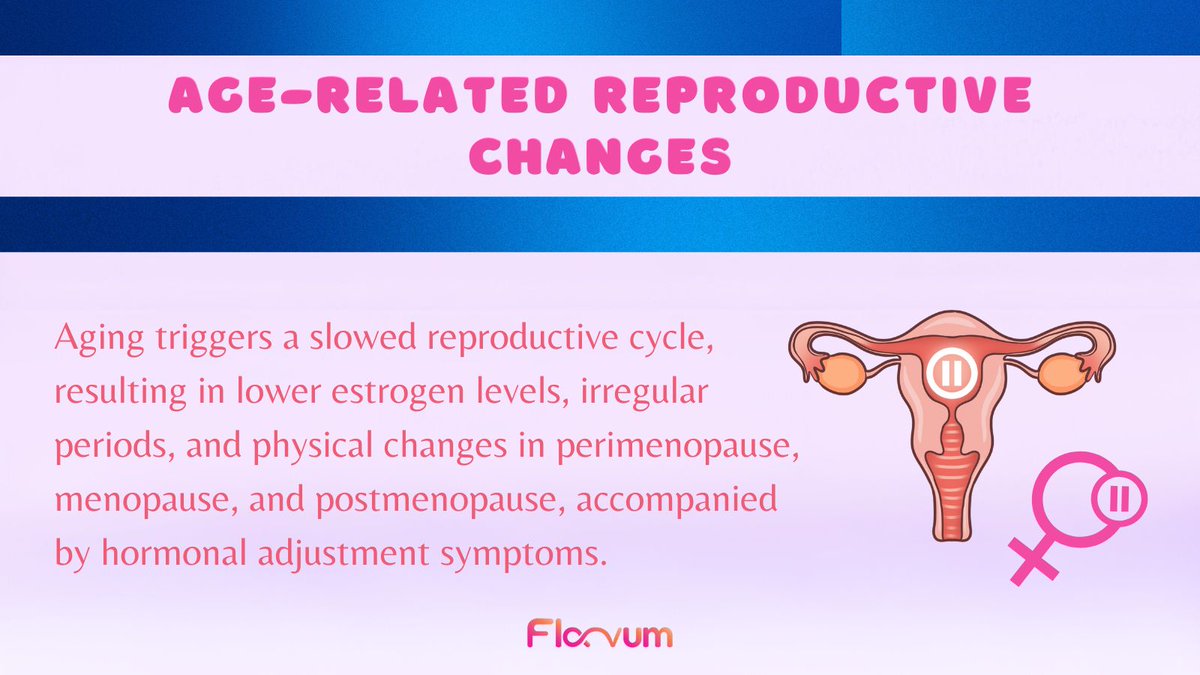 AGE-RELATED REPRODUCTIVE CHANGES

Aging triggers a slowed reproductive cycle, resulting in lower estrogen levels, irregular periods, and physical changes in perimenopause, menopause, and postmenopause, accompanied by hormonal adjustment symptoms.

Flovum